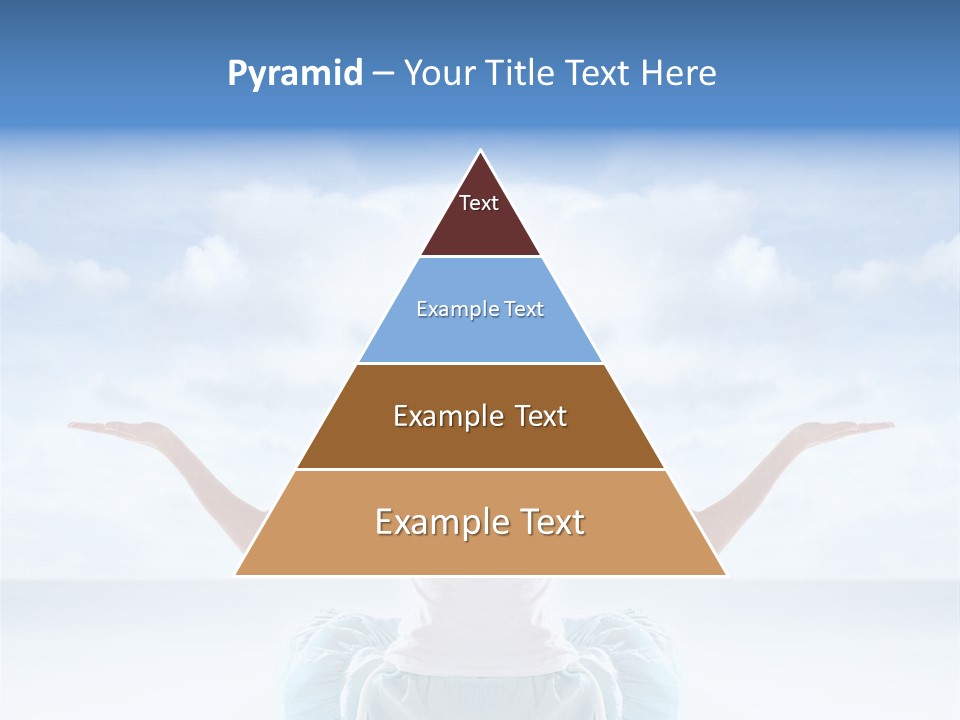 Pyramid – Your Title Text Here

Text

Example Text

Example Text

Example Text